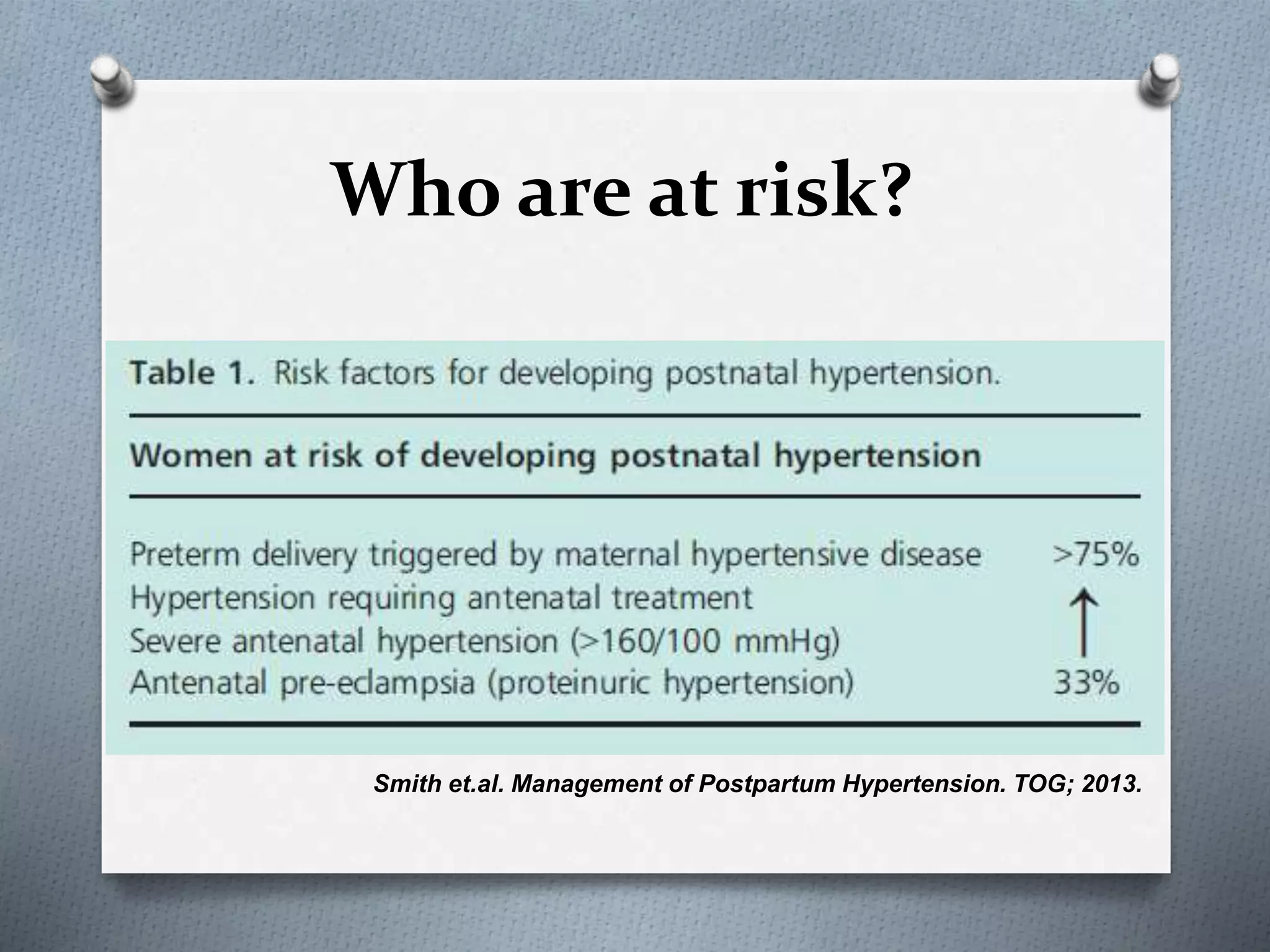 Who are at risk?

Table 1. Risk factors for developing postnatal hypertension.

| Women at risk of developing postnatal hypertension | |
|---|---|
| Preterm delivery triggered by maternal hypertensive disease | >75% |
| Hypertension requiring antenatal treatment | ↑ |
| Severe antenatal hypertension (>160/100 mmHg) | |
| Antenatal pre-eclampsia (proteinuric hypertension) | 33% |

Smith et.al. Management of Postpartum Hypertension. TOG; 2013.